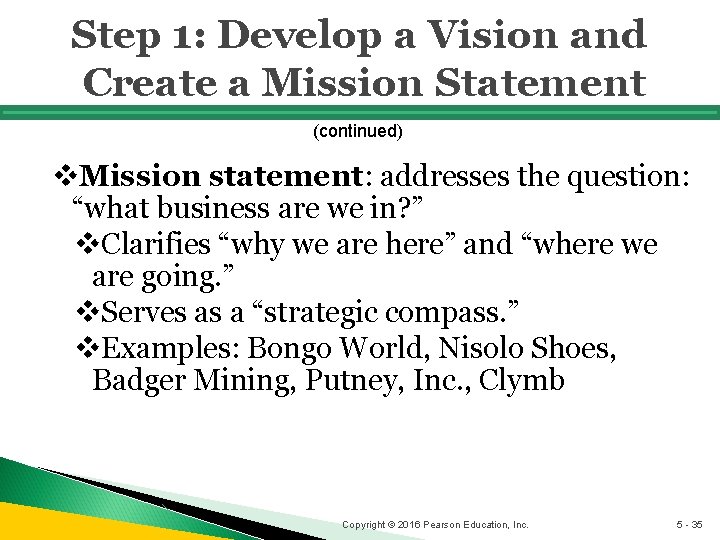 Step 1: Develop a Vision and Create a Mission Statement

(continued)

❖Mission statement: addresses the question: “what business are we in?”

❖Clarifies “why we are here” and “where we are going.”

❖Serves as a “strategic compass.”

❖Examples: Bongo World, Nisolo Shoes, Badger Mining, Putney, Inc., Clymb

Copyright © 2016 Pearson Education, Inc.

5 - 35